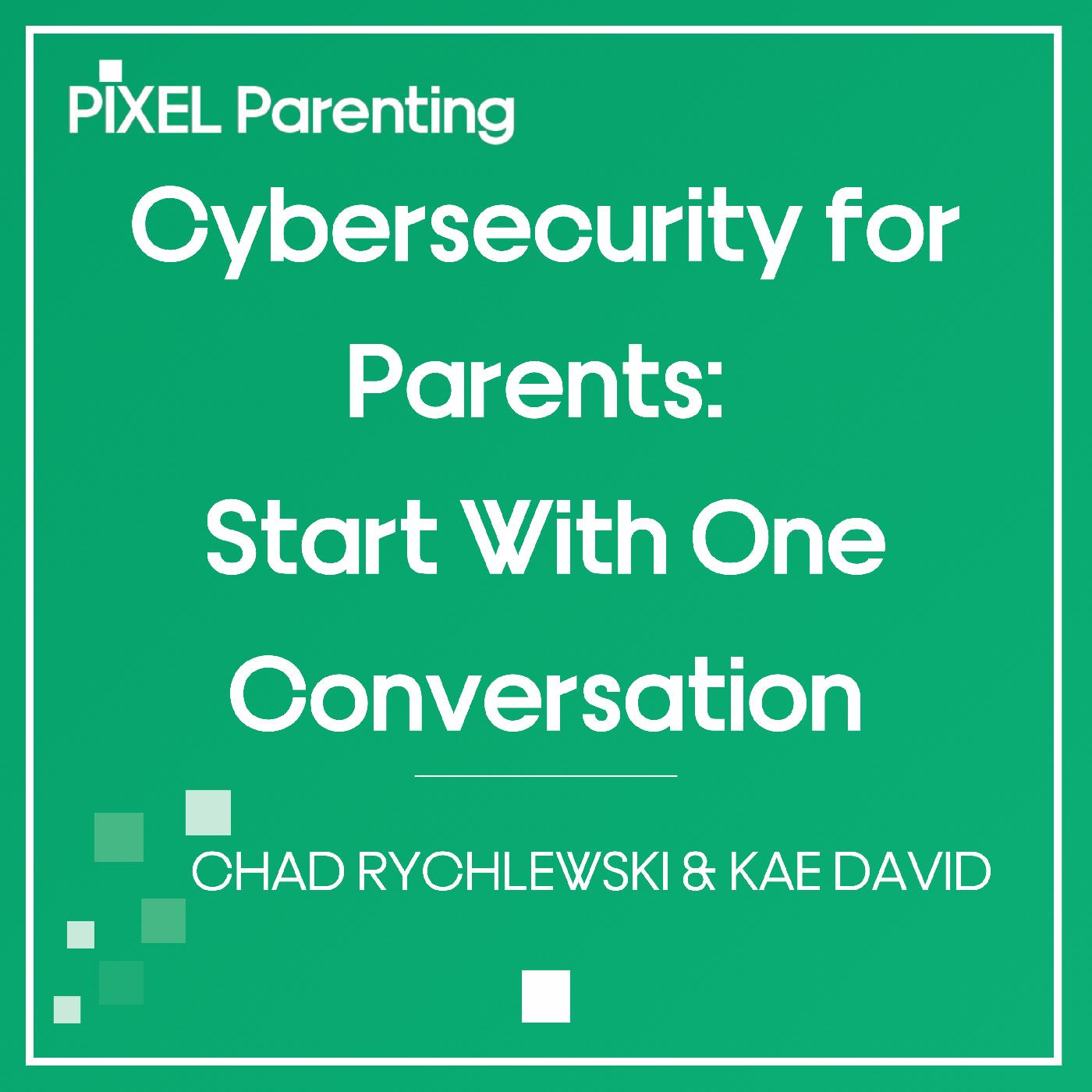 PIXEL Parenting

Cybersecurity for Parents: Start With One Conversation

CHAD RYCHLEWSKI & KAE DAVID